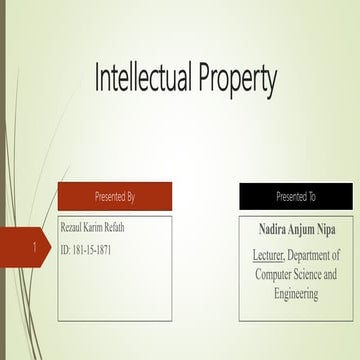 Intellectual Property

1

Presented By

Rezaul Karim Refath

ID: 181-15-1871

Presented To

Nadira Anjum Nipa

Lecturer, Department of Computer Science and Engineering